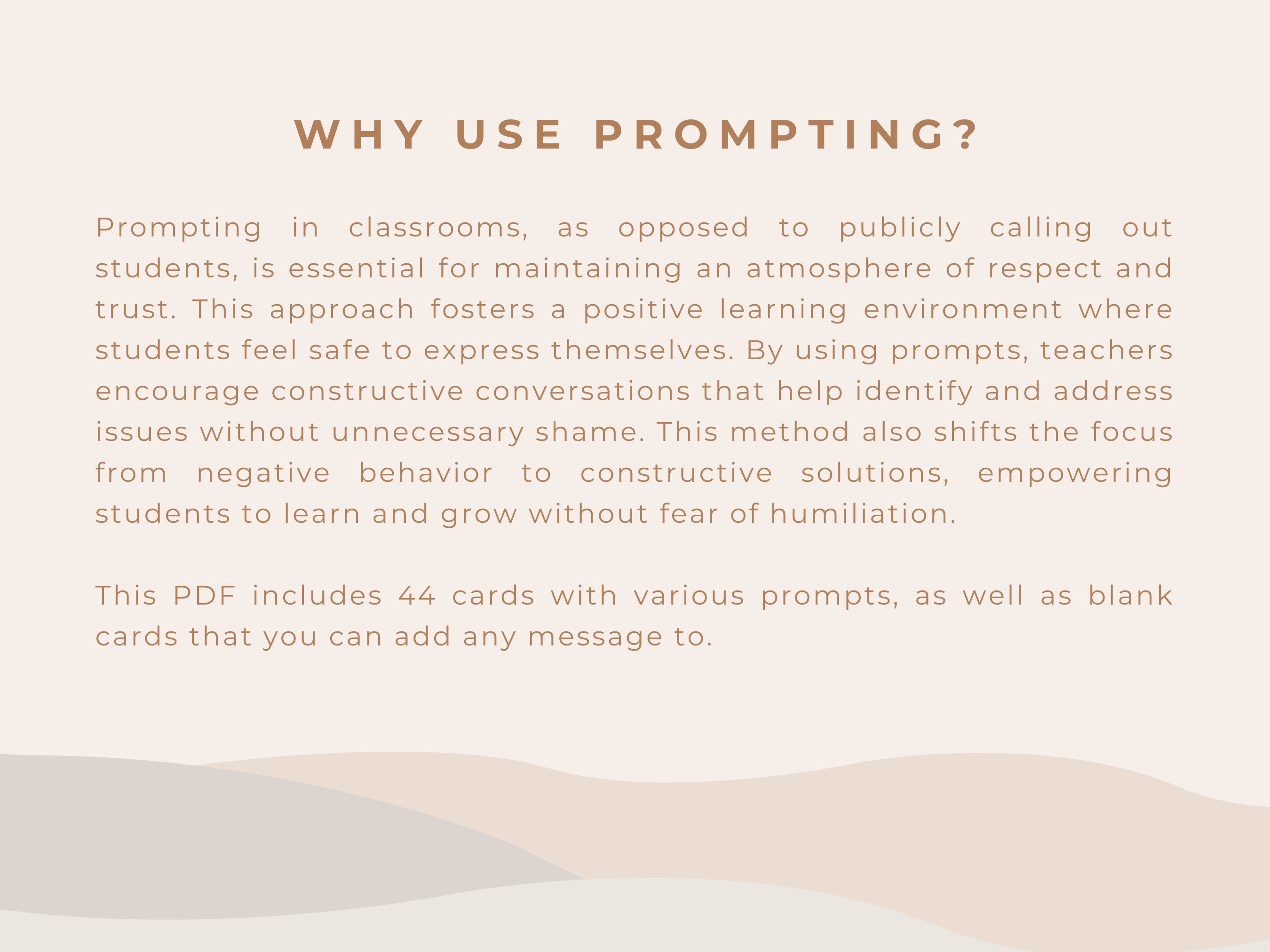 WHY USE PROMPTING?

Prompting in classrooms, as opposed to publicly calling out students, is essential for maintaining an atmosphere of respect and trust. This approach fosters a positive learning environment where students feel safe to express themselves. By using prompts, teachers encourage constructive conversations that help identify and address issues without unnecessary shame. This method also shifts the focus from negative behavior to constructive solutions, empowering students to learn and grow without fear of humiliation.

This PDF includes 44 cards with various prompts, as well as blank cards that you can add any message to.